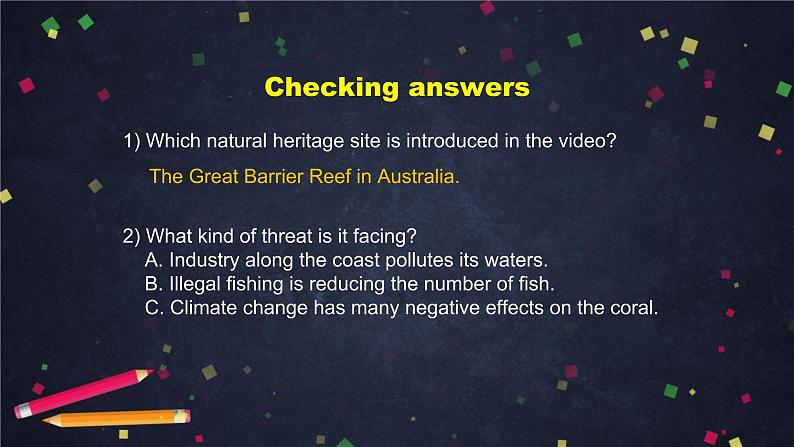 Checking answers

1) Which natural heritage site is introduced in the video?

The Great Barrier Reef in Australia.

2) What kind of threat is it facing?
A. Industry along the coast pollutes its waters.
B. Illegal fishing is reducing the number of fish.
C. Climate change has many negative effects on the coral.